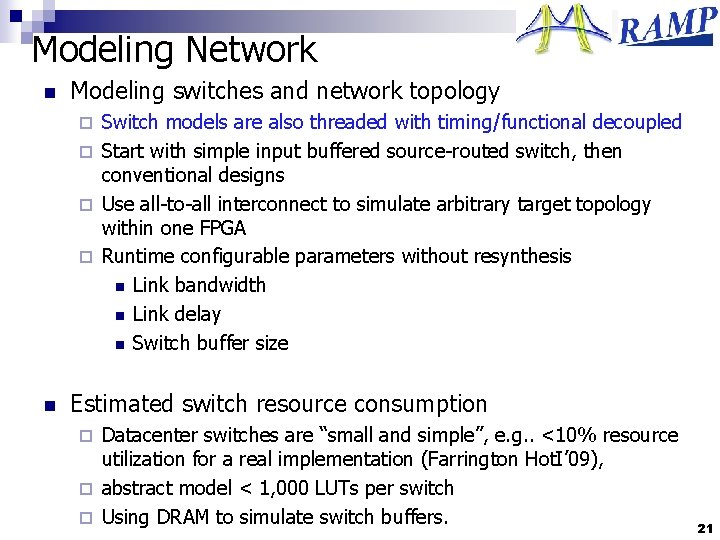 RAMP

Modeling Network

Modeling switches and network topology

Switch models are also threaded with timing/functional decoupled

Start with simple input buffered source-routed switch, then conventional designs

Use all-to-all interconnect to simulate arbitrary target topology within one FPGA

Runtime configurable parameters without resynthesis

Link bandwidth

Link delay

Switch buffer size

Estimated switch resource consumption

Datacenter switches are “small and simple”, e.g.. <10% resource utilization for a real implementation (Farrington HotI’09),

abstract model < 1,000 LUTs per switch

Using DRAM to simulate switch buffers.

21